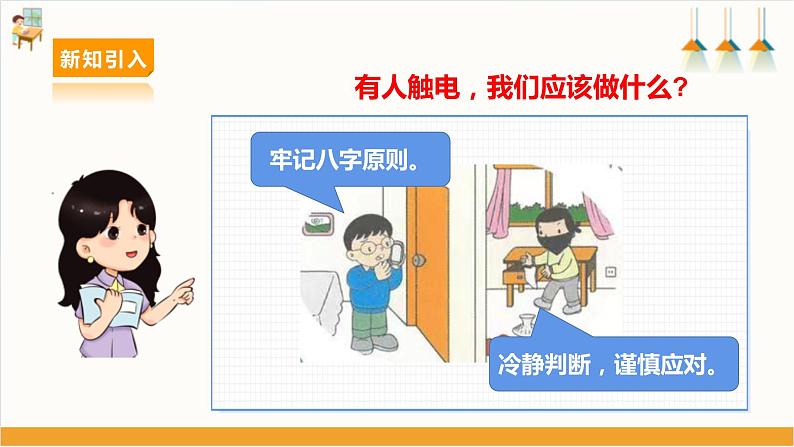 新知引入

有人触电，我们应该做什么？

牢记八字原则。

冷静判断，谨慎应对。